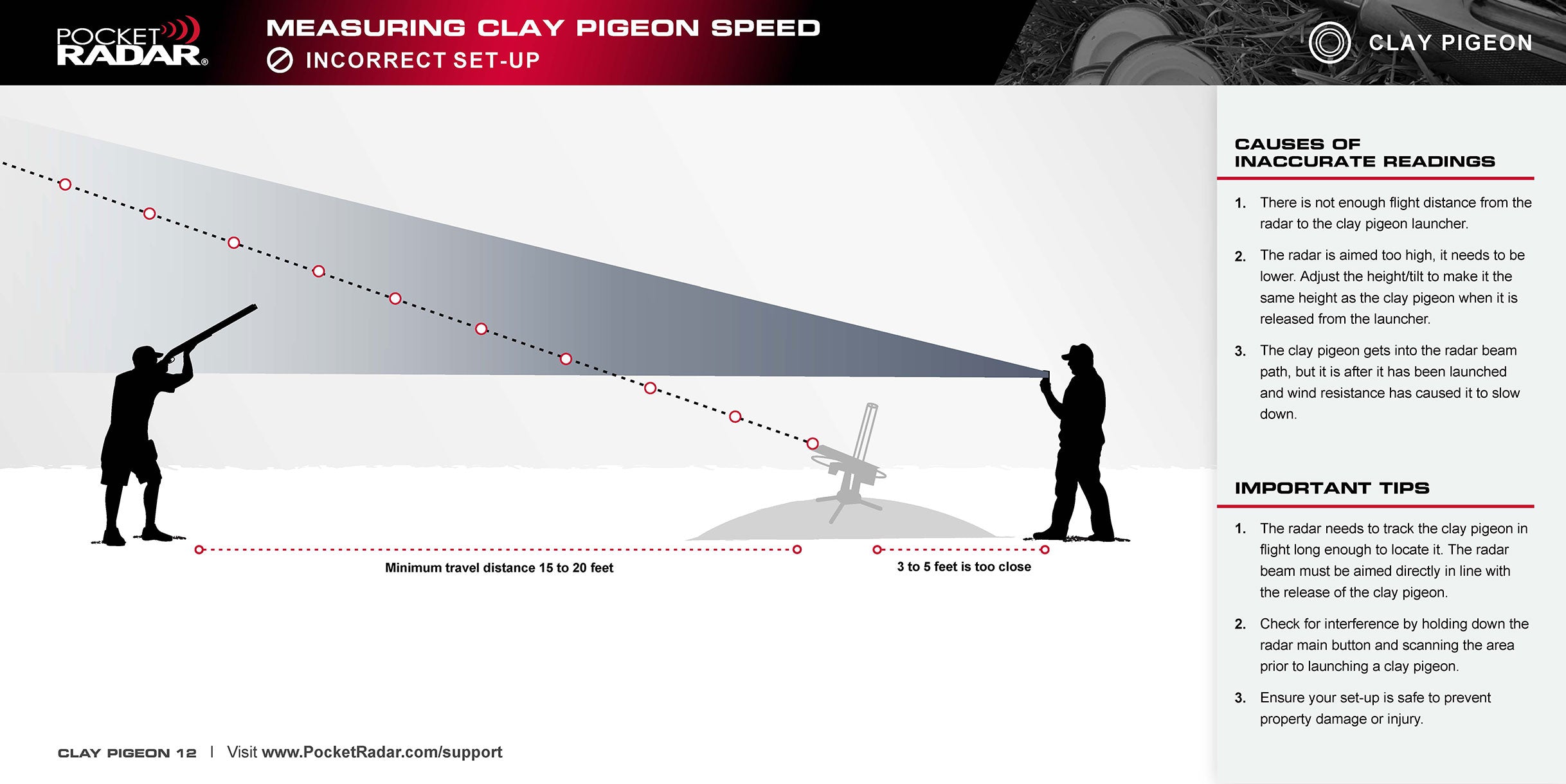 POCKET RADAR®

MEASURING CLAY PIGEON SPEED

INCORRECT SET-UP

CLAY PIGEON

Minimum travel distance 15 to 20 feet

3 to 5 feet is too close

CAUSES OF INACCURATE READINGS

1. There is not enough flight distance from the radar to the clay pigeon launcher.

2. The radar is aimed too high, it needs to be lower. Adjust the height/tilt to make it the same height as the clay pigeon when it is released from the launcher.

3. The clay pigeon gets into the radar beam path, but it is after it has been launched and wind resistance has caused it to slow down.

IMPORTANT TIPS

1. The radar needs to track the clay pigeon in flight long enough to locate it. The radar beam must be aimed directly in line with the release of the clay pigeon.

2. Check for interference by holding down the radar main button and scanning the area prior to launching a clay pigeon.

3. Ensure your set-up is safe to prevent property damage or injury.

CLAY PIGEON 12 | Visit www.PocketRadar.com/support